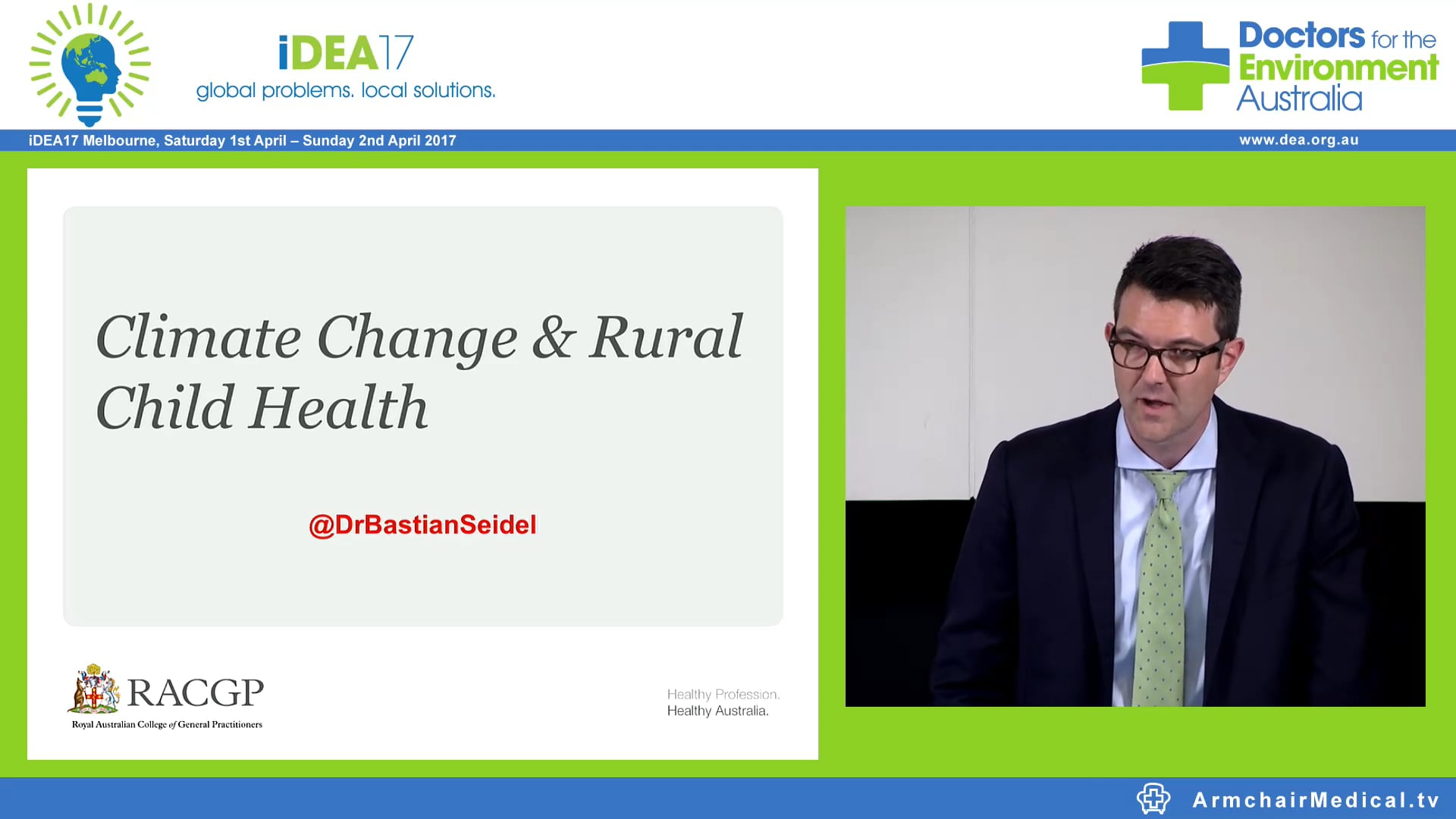 iDEA17
global problems. local solutions.

Doctors for the Environment Australia

iDEA17 Melbourne, Saturday 1st April – Sunday 2nd April 2017

www.dea.org.au

Climate Change & Rural Child Health

@DrBastianSeidel

RACGP
Royal Australian College of General Practitioners

Healthy Profession.
Healthy Australia.

ArmchairMedical.tv